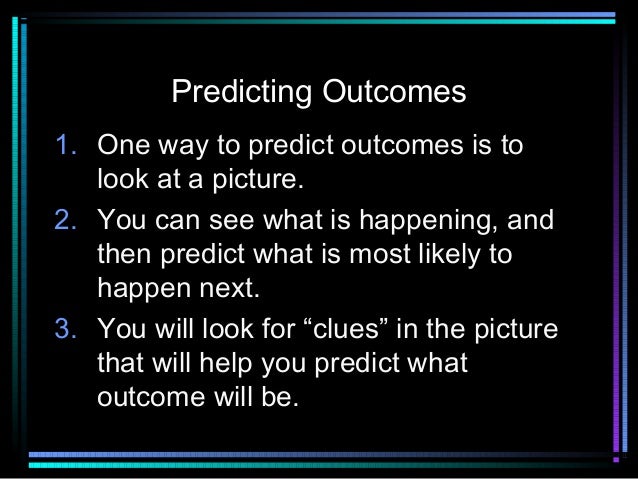 Predicting Outcomes

1. One way to predict outcomes is to look at a picture.
2. You can see what is happening, and then predict what is most likely to happen next.
3. You will look for “clues” in the picture that will help you predict what outcome will be.